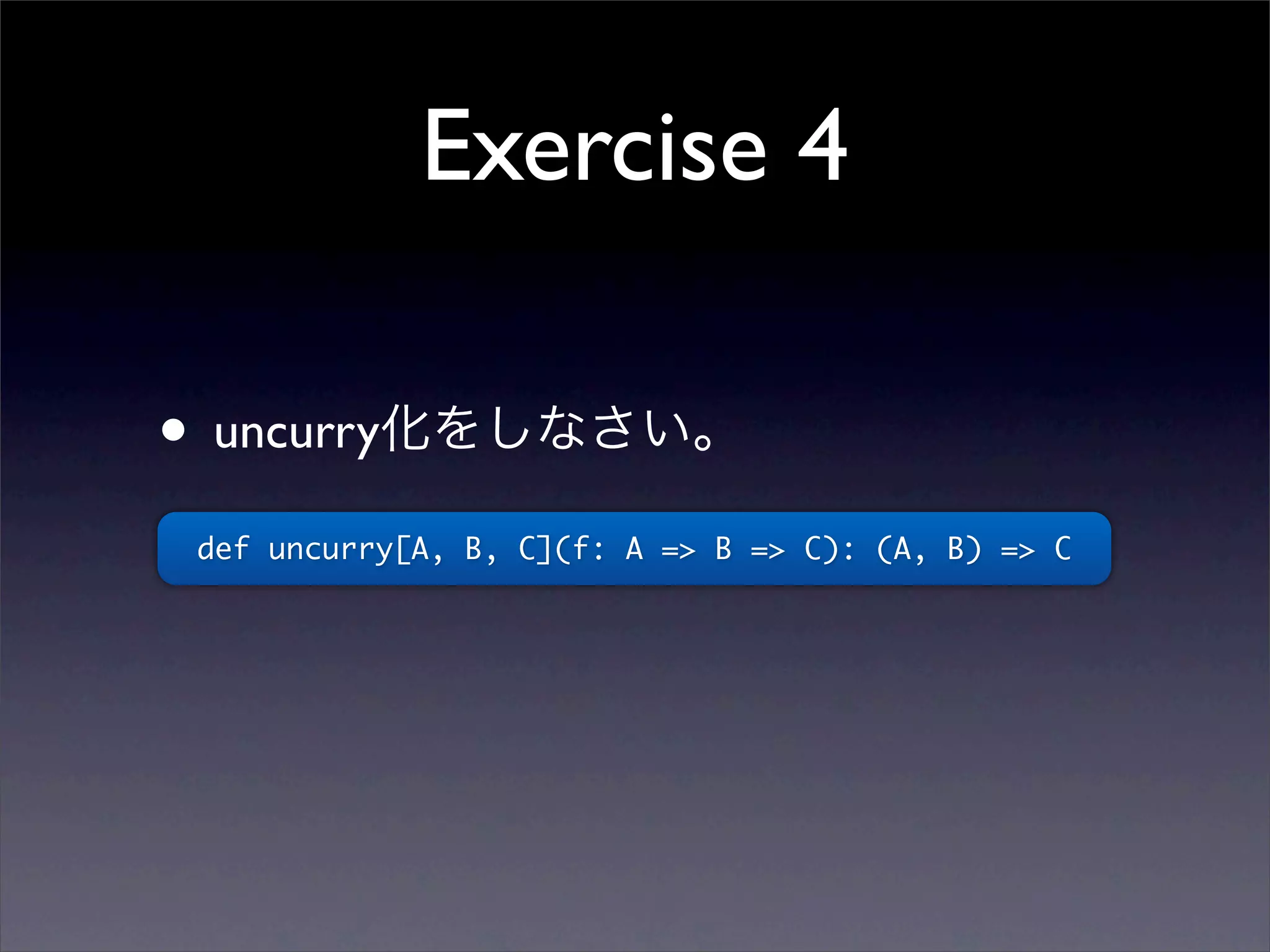 Exercise 4

• uncurry化をしなさい。

def uncurry[A, B, C](f: A => B => C): (A, B) => C